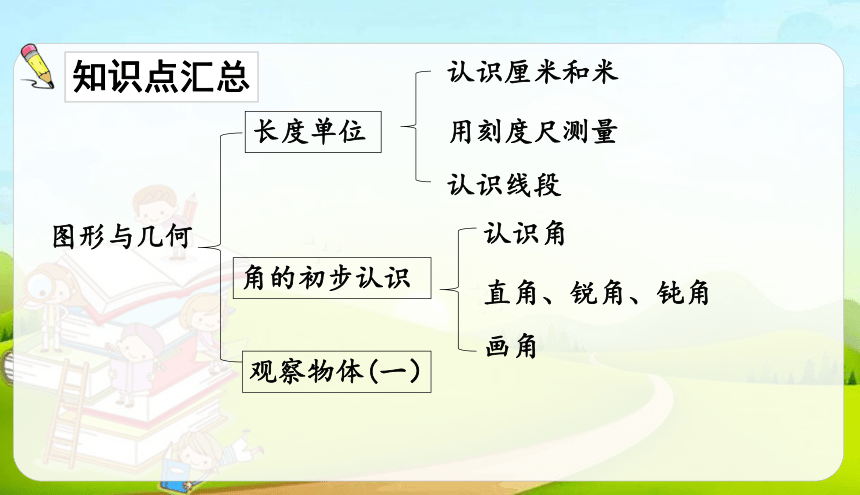 知识点汇总

图形与几何

长度单位

认识厘米和米

用刻度尺测量

认识线段

角的初步认识

认识角

直角、锐角、钝角

画角

观察物体(一)